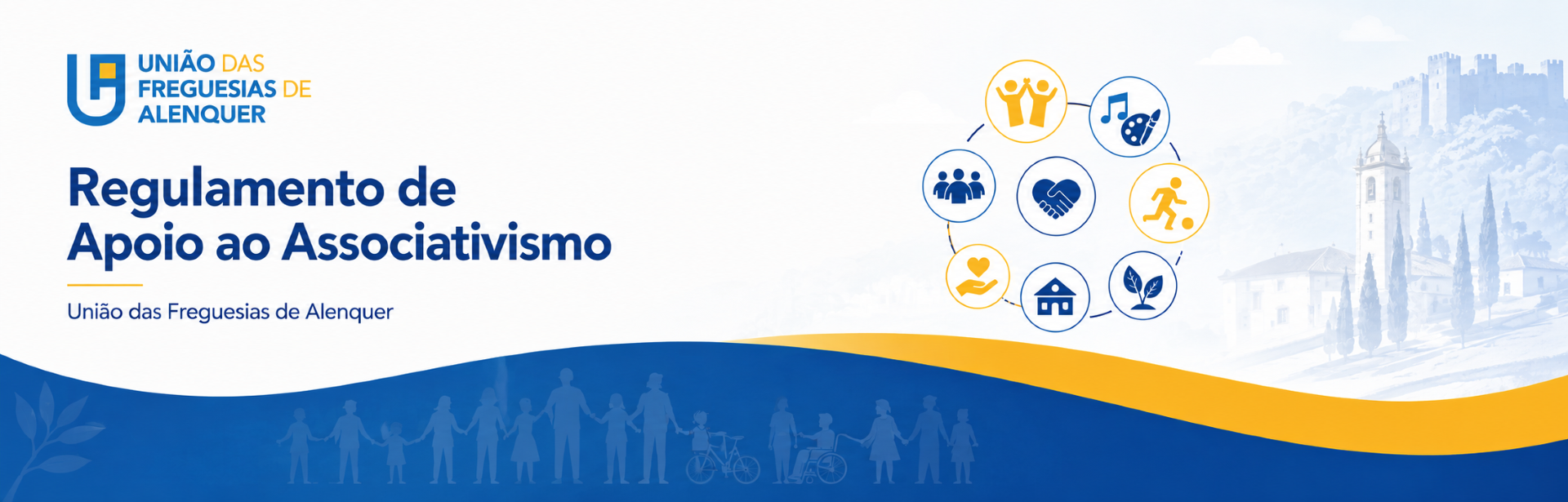 UNIÃO DAS FREGUESIAS DE ALENQUER

Regulamento de Apoio ao Associativismo

União das Freguesias de Alenquer